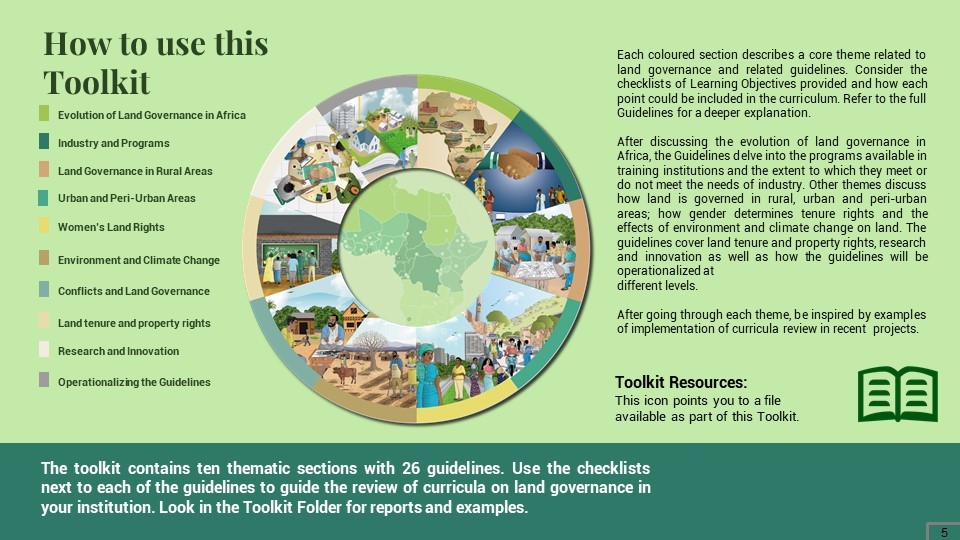 How to use this Toolkit

Evolution of Land Governance in Africa

Industry and Programs

Land Governance in Rural Areas

Urban and Peri-Urban Areas

Women's Land Rights

Environment and Climate Change

Conflicts and Land Governance

Land tenure and property rights

Research and Innovation

Operationalizing the Guidelines

Each coloured section describes a core theme related to land governance and related guidelines. Consider the checklists of Learning Objectives provided and how each point could be included in the curriculum. Refer to the full Guidelines for a deeper explanation.

After discussing the evolution of land governance in Africa, the Guidelines delve into the programs available in training institutions and the extent to which they meet or do not meet the needs of industry. Other themes discuss how land is governed in rural, urban and peri-urban areas; how gender determines tenure rights and the effects of environment and climate change on land. The guidelines cover land tenure and property rights, research and innovation as well as how the guidelines will be operationalized at different levels.

After going through each theme, be inspired by examples of implementation of curricula review in recent projects.

Toolkit Resources:
This icon points you to a file available as part of this Toolkit.

The toolkit contains ten thematic sections with 26 guidelines. Use the checklists next to each of the guidelines to guide the review of curricula on land governance in your institution. Look in the Toolkit Folder for reports and examples.

5